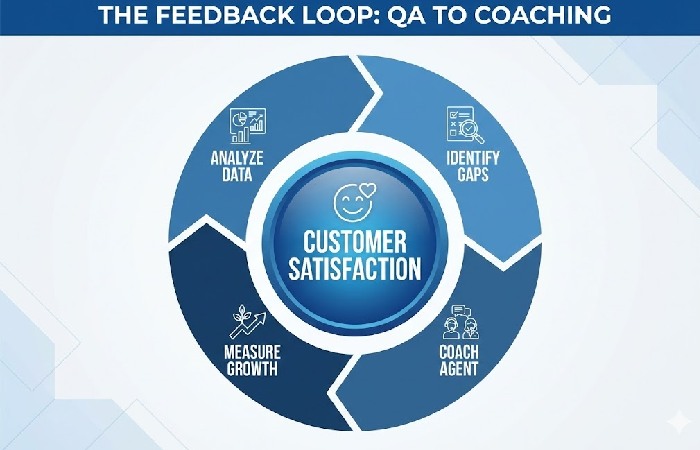 THE FEEDBACK LOOP: QA TO COACHING

ANALYZE DATA

IDENTIFY GAPS

CUSTOMER SATISFACTION

MEASURE GROWTH

COACH AGENT